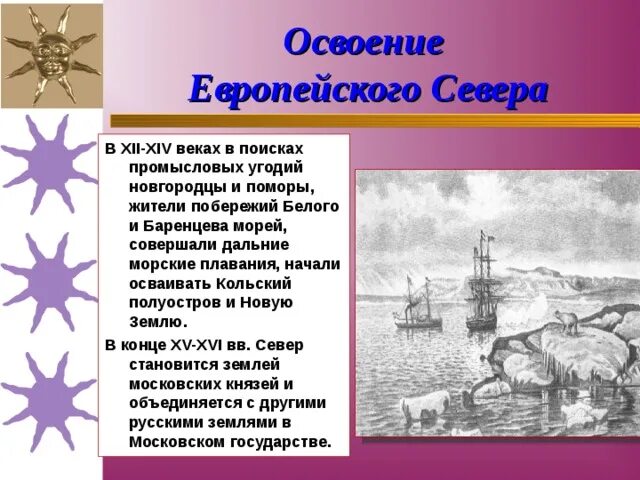 Освоение Европейского Севера

В XII-XIV веках в поисках промысловых угодий новгородцы и поморы, жители побережий Белого и Баренцева морей, совершали дальние морские плавания, начали осваивать Кольский полуостров и Новую Землю.

В конце XV-XVI вв. Север становится землей московских князей и объединяется с другими русскими землями в Московском государстве.